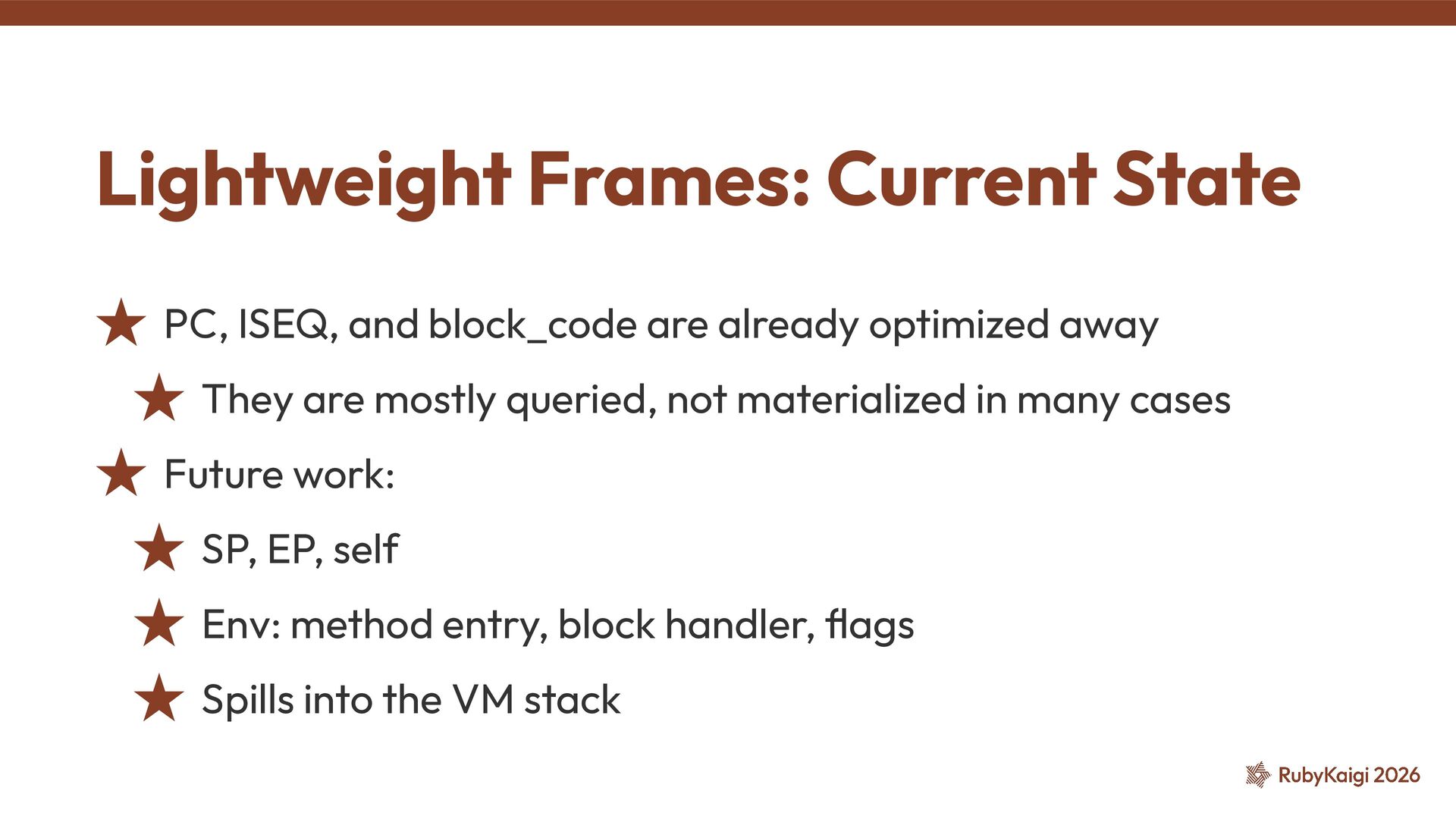 Lightweight Frames: Current State

★ PC, ISEQ, and block_code are already optimized away

★ They are mostly queried, not materialized in many cases

★ Future work:

★ SP, EP, self

★ Env: method entry, block handler, flags

★ Spills into the VM stack

RubyKaigi 2026